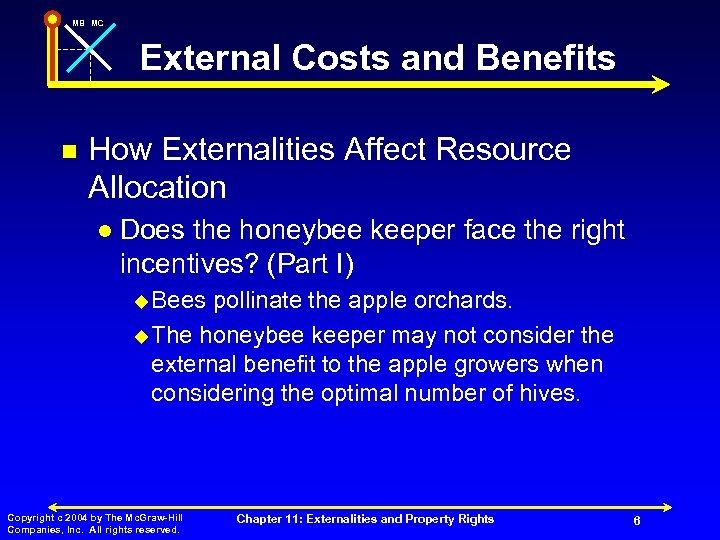 MB MC

External Costs and Benefits

How Externalities Affect Resource Allocation

Does the honeybee keeper face the right incentives? (Part I)

Bees pollinate the apple orchards.

The honeybee keeper may not consider the external benefit to the apple growers when considering the optimal number of hives.

Copyright c 2004 by The McGraw-Hill Companies, Inc. All rights reserved.

Chapter 11: Externalities and Property Rights

6